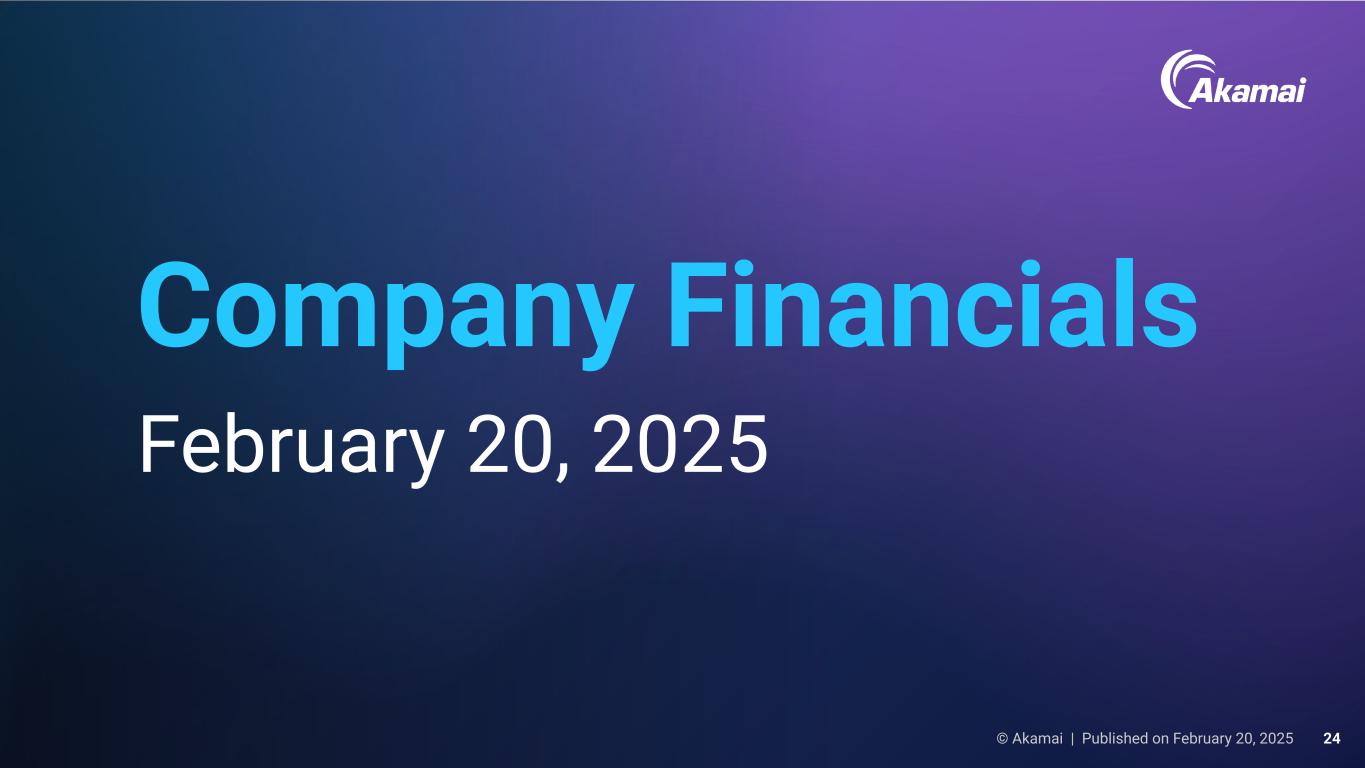 Akamai

Company Financials

February 20, 2025

© Akamai | Published on February 20, 2025 24